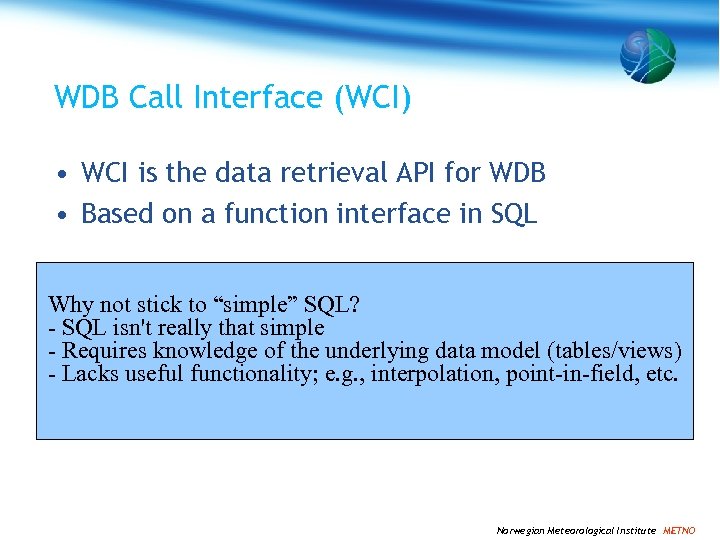 WDB Call Interface (WCI)

• WCI is the data retrieval API for WDB
• Based on a function interface in SQL

Why not stick to “simple” SQL?
- SQL isn't really that simple
- Requires knowledge of the underlying data model (tables/views)
- Lacks useful functionality; e.g., interpolation, point-in-field, etc.

Norwegian Meteorological Institute METNO